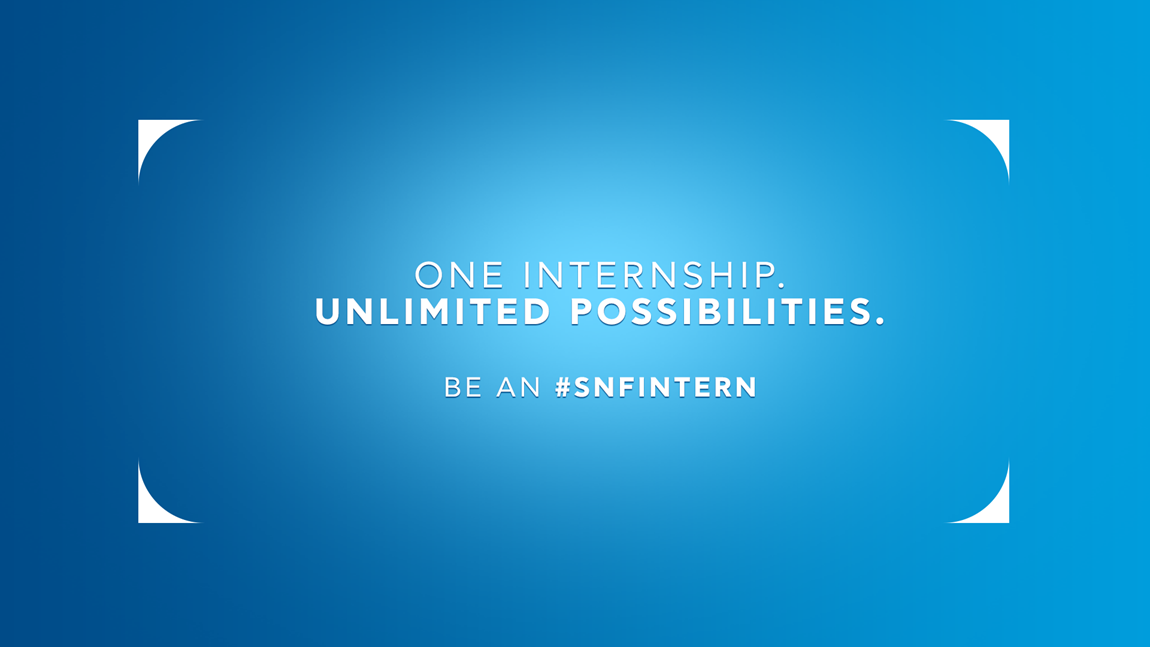 ONE INTERNSHIP.
UNLIMITED POSSIBILITIES.

BE AN #SNFINTERN